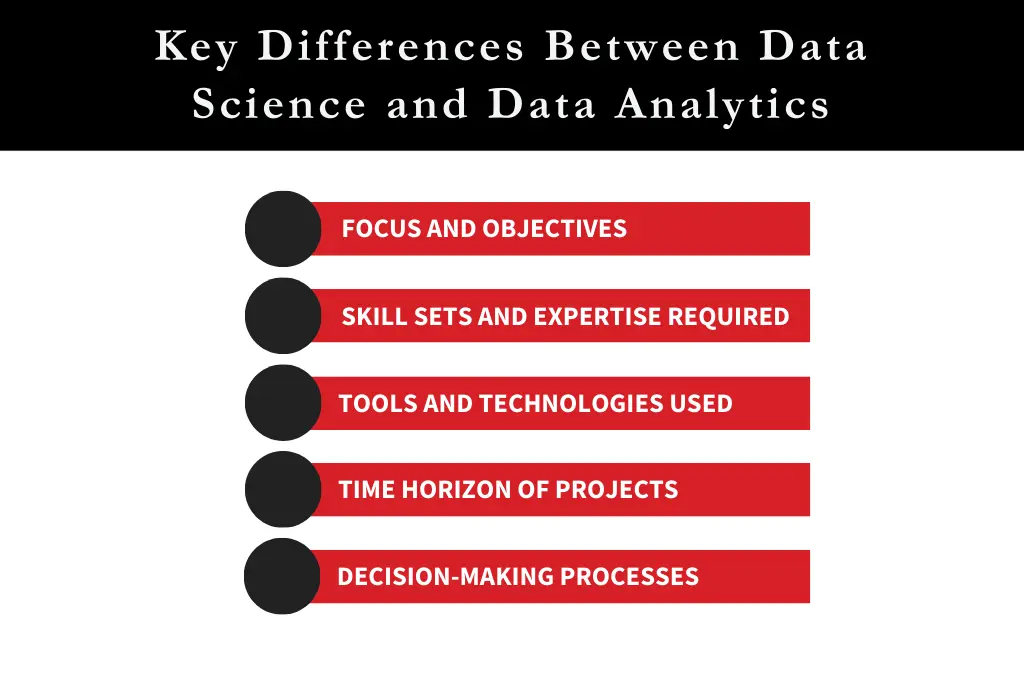 Key Differences Between Data Science and Data Analytics

FOCUS AND OBJECTIVES

SKILL SETS AND EXPERTISE REQUIRED

TOOLS AND TECHNOLOGIES USED

TIME HORIZON OF PROJECTS

DECISION-MAKING PROCESSES